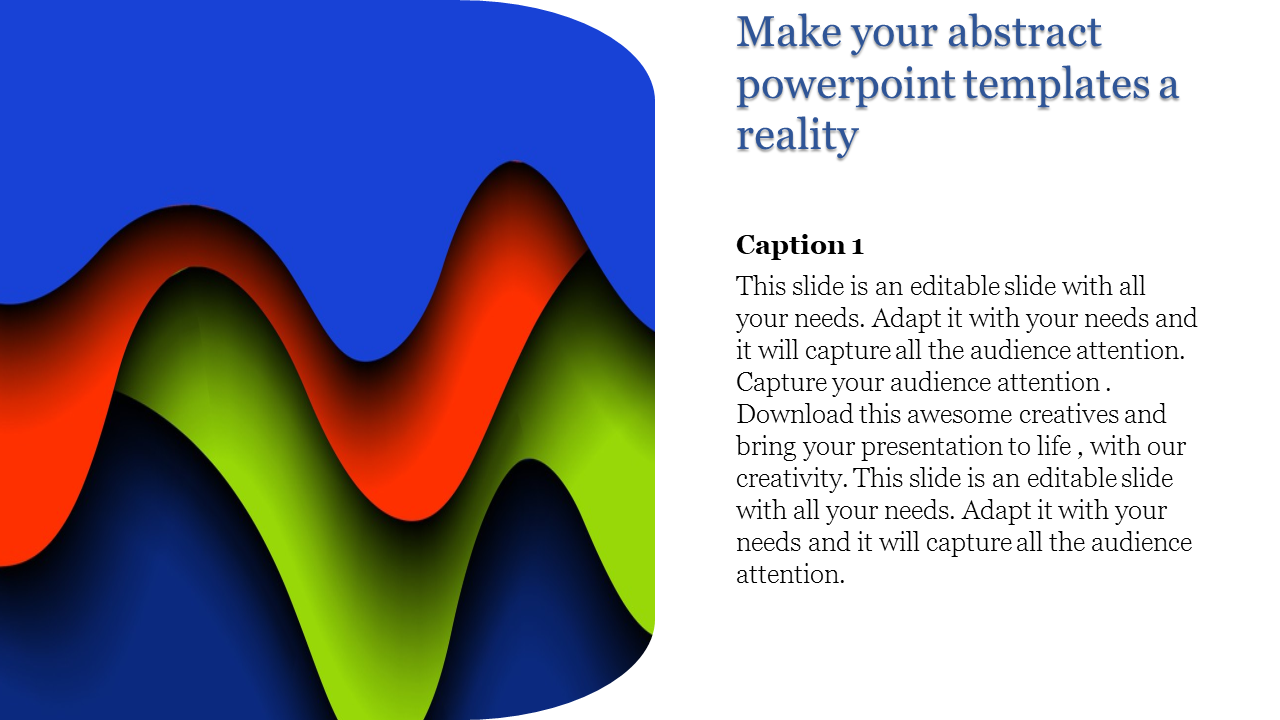 Make your abstract powerpoint templates a reality

Caption 1

This slide is an editable slide with all your needs. Adapt it with your needs and it will capture all the audience attention. Capture your audience attention . Download this awesome creatives and bring your presentation to life , with our creativity. This slide is an editable slide with all your needs. Adapt it with your needs and it will capture all the audience attention.